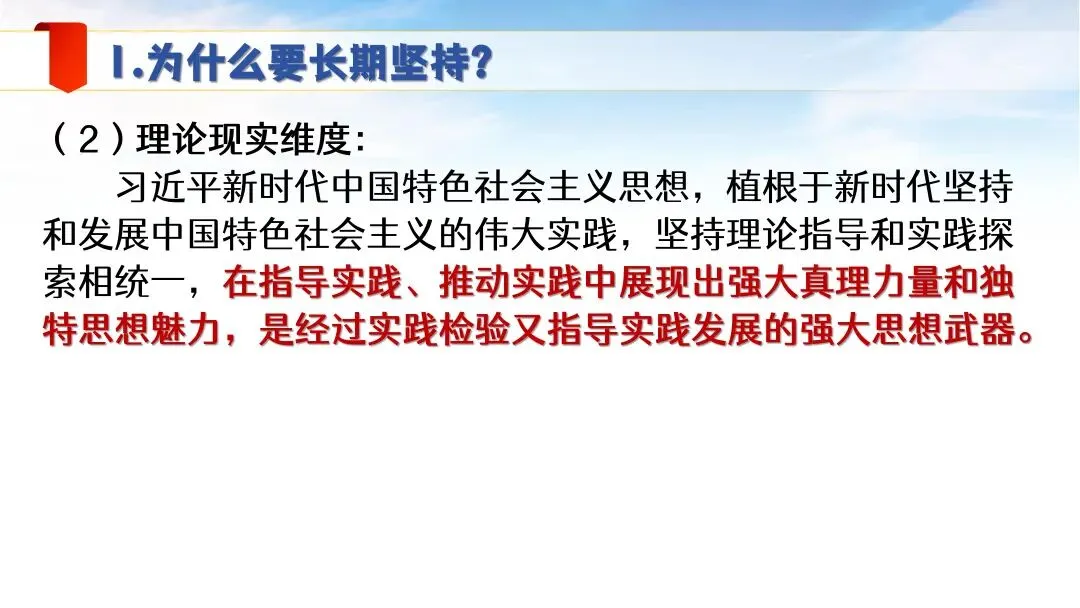 1.为什么要长期坚持?

（2）理论现实维度:

习近平新时代中国特色社会主义思想，植根于新时代坚持和发展中国特色社会主义的伟大实践，坚持理论指导和实践探索相统一，在指导实践、推动实践中展现出强大真理力量和独特思想魅力，是经过实践检验又指导实践发展的强大思想武器。